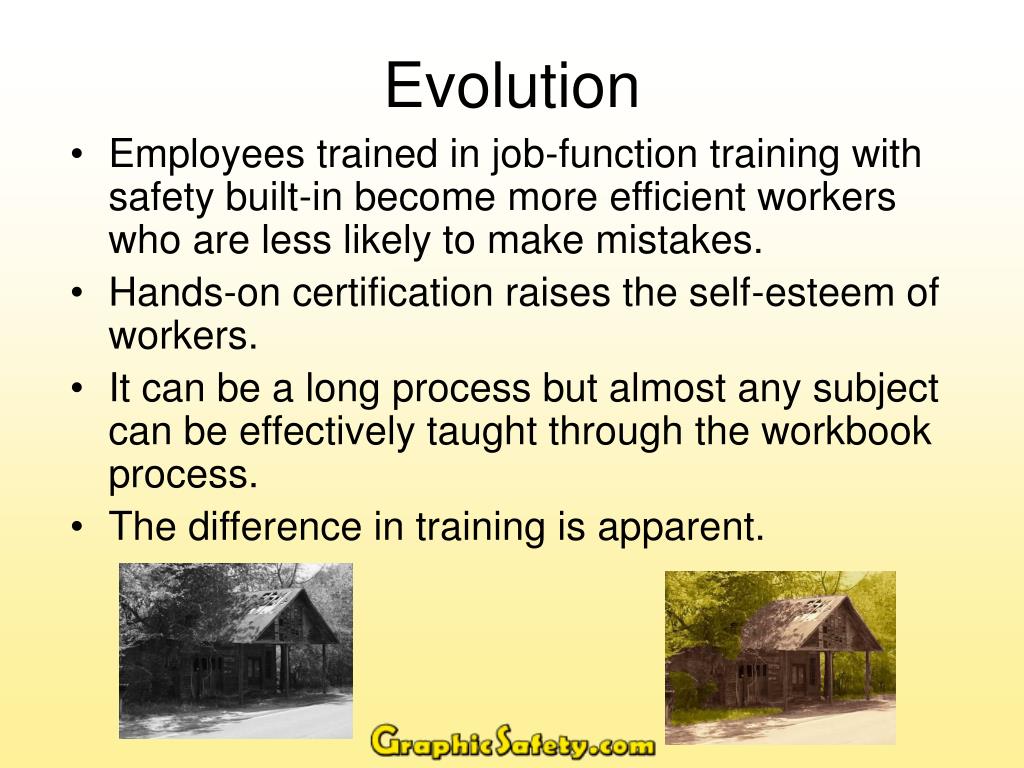 Evolution

• Employees trained in job-function training with safety built-in become more efficient workers who are less likely to make mistakes.
• Hands-on certification raises the self-esteem of workers.
• It can be a long process but almost any subject can be effectively taught through the workbook process.
• The difference in training is apparent.

GraphicSafety.com